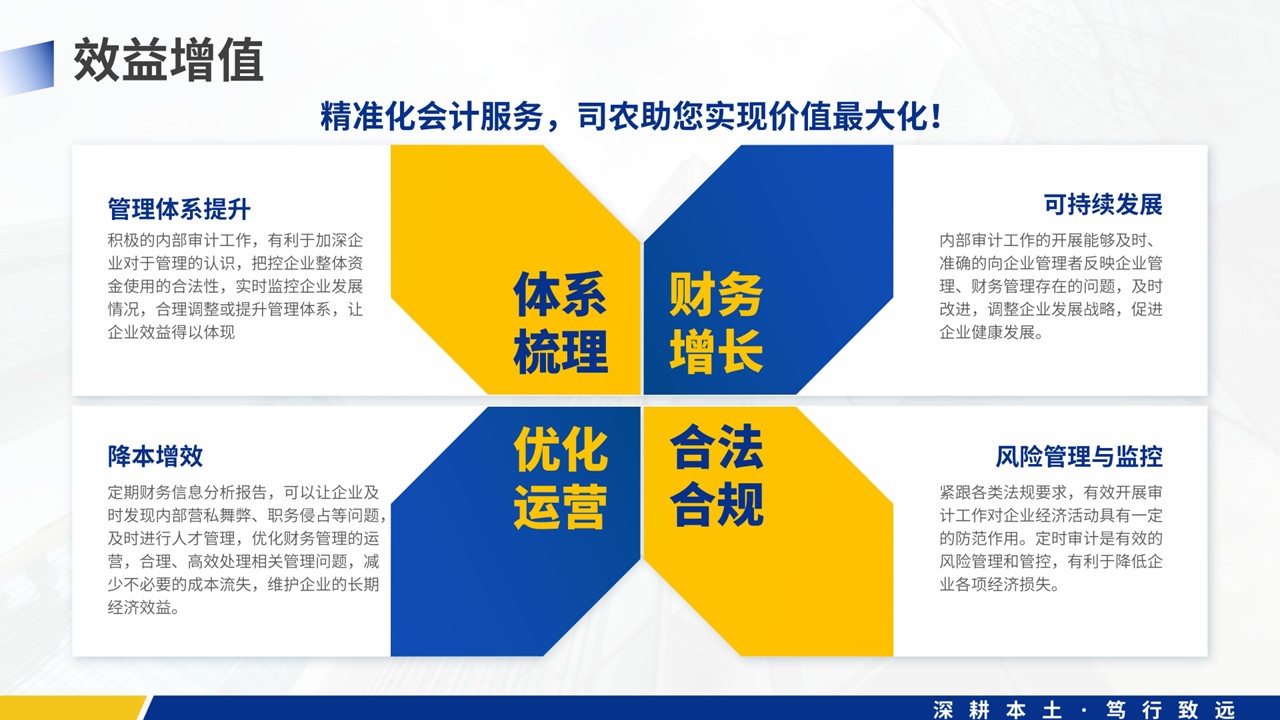 效益增值

精准化会计服务，司农助您实现价值最大化！

管理体系提升
积极的内部审计工作，有利于加深企业对于管理的认识，把控企业整体资金使用的合法性，实时监控企业发展情况，合理调整或提升管理体系，让企业效益得以体现

体系梳理

财务增长

可持续发展
内部审计工作的开展能够及时、准确的向企业管理者反映企业管理、财务管理存在的问题，及时改进，调整企业发展战略，促进企业健康发展。

降本增效
定期财务信息分析报告，可以让企业及时发现内部营私舞弊、职务侵占等问题，及时进行人才管理，优化财务管理的运营，合理、高效处理相关管理问题，减少不必要的成本流失，维护企业的长期经济效益。

优化运营

合法合规

风险管理与监控
紧跟各类法规要求，有效开展审计工作对企业经济活动具有一定的防范作用。定时审计是有效的风险管理和管控，有利于降低企业各项经济损失。

深耕本土 · 笃行致远